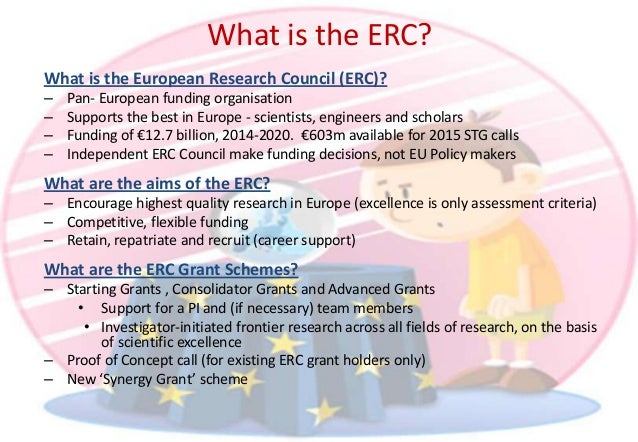 What is the ERC?

What is the European Research Council (ERC)?

– Pan- European funding organisation
– Supports the best in Europe - scientists, engineers and scholars
– Funding of €12.7 billion, 2014-2020. €603m available for 2015 STG calls
– Independent ERC Council make funding decisions, not EU Policy makers

What are the aims of the ERC?

– Encourage highest quality research in Europe (excellence is only assessment criteria)
– Competitive, flexible funding
– Retain, repatriate and recruit (career support)

What are the ERC Grant Schemes?

– Starting Grants , Consolidator Grants and Advanced Grants
• Support for a PI and (if necessary) team members
• Investigator-initiated frontier research across all fields of research, on the basis of scientific excellence
– Proof of Concept call (for existing ERC grant holders only)
– New 'Synergy Grant' scheme